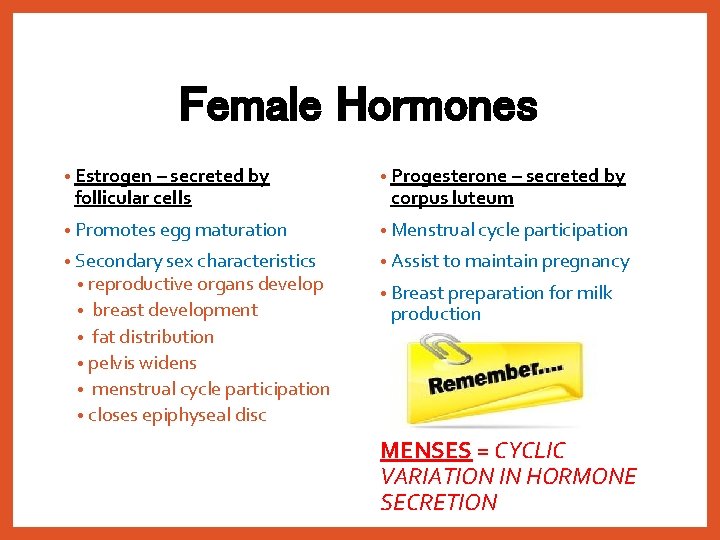 Female Hormones

• Estrogen – secreted by follicular cells
• Promotes egg maturation
• Secondary sex characteristics
• reproductive organs develop
• breast development
• fat distribution
• pelvis widens
• menstrual cycle participation
• closes epiphyseal disc

• Progesterone – secreted by corpus luteum
• Menstrual cycle participation
• Assist to maintain pregnancy
• Breast preparation for milk production

Remember....

MENSES = CYCLIC VARIATION IN HORMONE SECRETION